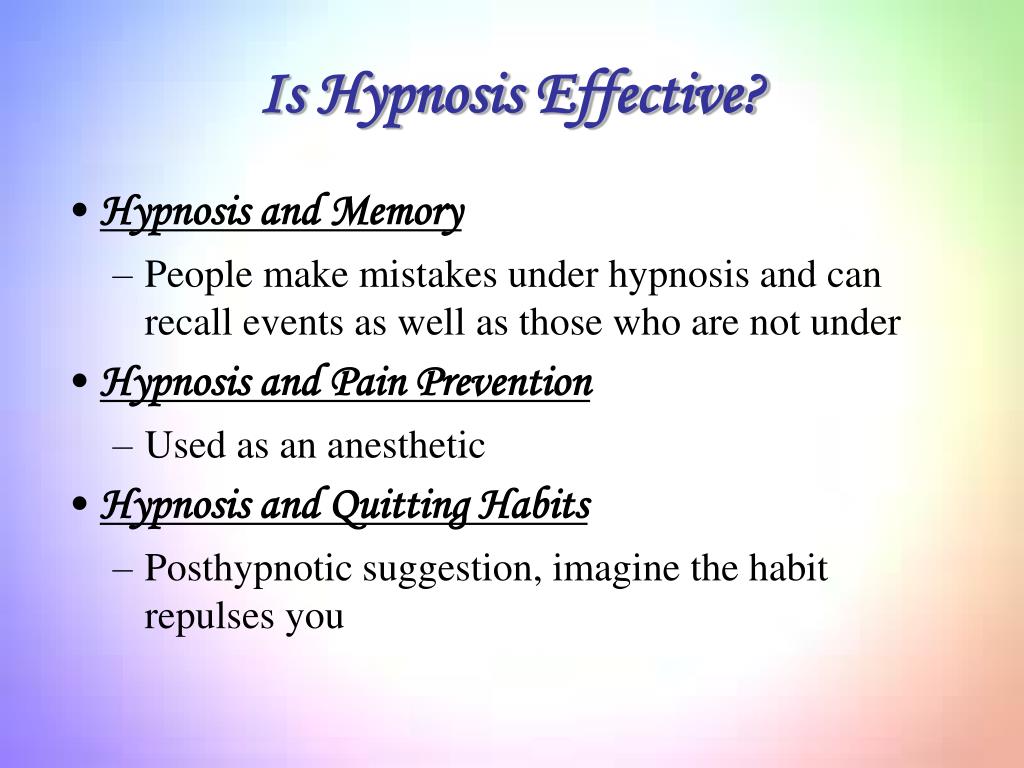 Is Hypnosis Effective?

• Hypnosis and Memory
– People make mistakes under hypnosis and can recall events as well as those who are not under

• Hypnosis and Pain Prevention
– Used as an anesthetic

• Hypnosis and Quitting Habits
– Posthypnotic suggestion, imagine the habit repulses you